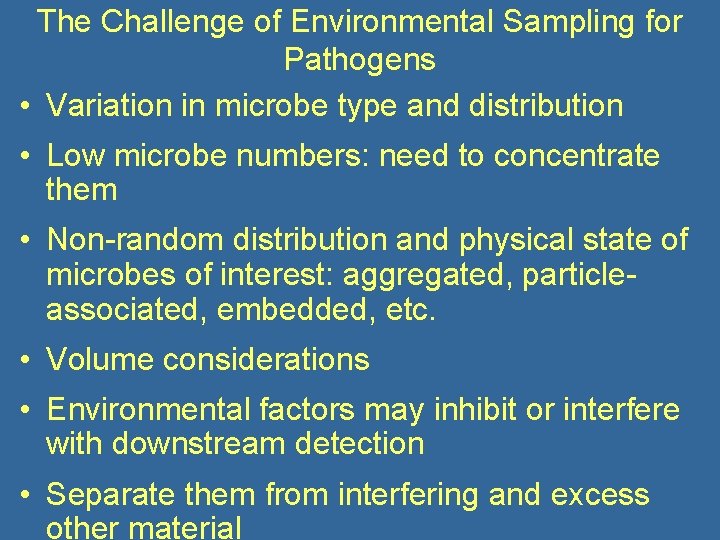 The Challenge of Environmental Sampling for Pathogens

• Variation in microbe type and distribution

• Low microbe numbers: need to concentrate them

• Non-random distribution and physical state of microbes of interest: aggregated, particle-associated, embedded, etc.

• Volume considerations

• Environmental factors may inhibit or interfere with downstream detection

• Separate them from interfering and excess other material